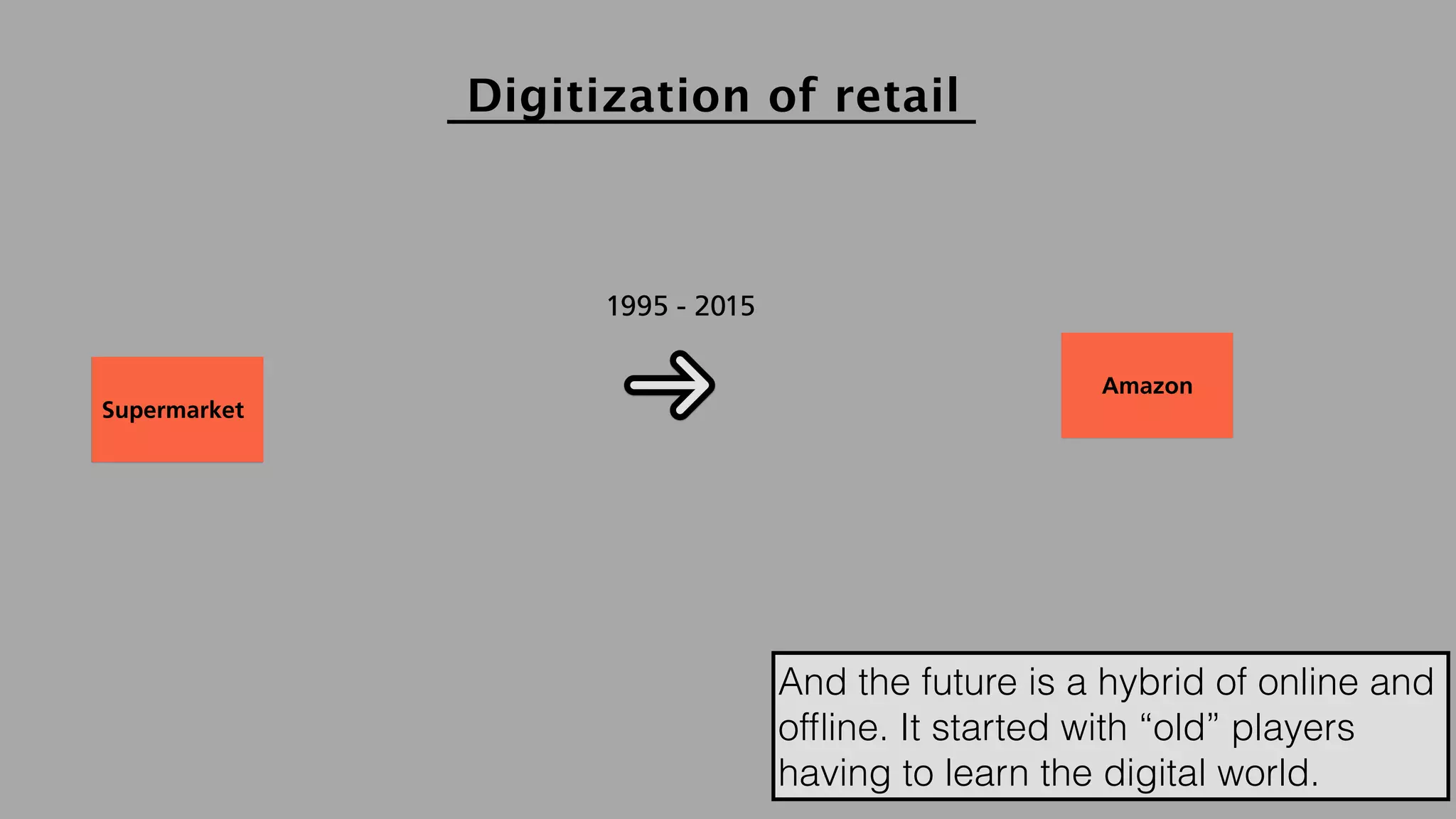 Digitization of retail

1995 - 2015

Supermarket

Amazon

And the future is a hybrid of online and offline. It started with “old” players having to learn the digital world.